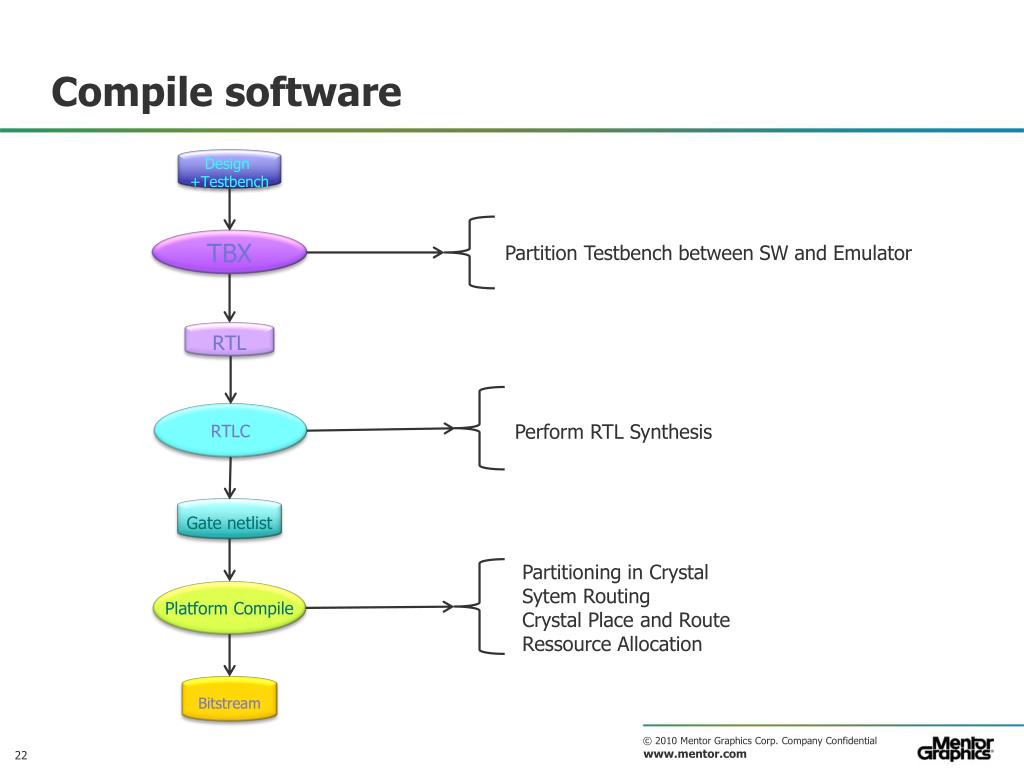 Compile software

Design
+Testbench

TBX

Partition Testbench between SW and Emulator

RTL

RTLC

Perform RTL Synthesis

Gate netlist

Platform Compile

Partitioning in Crystal
Sytem Routing
Crystal Place and Route
Ressource Allocation

Bitstream

22

© 2010 Mentor Graphics Corp. Company Confidential
www.mentor.com

Mentor Graphics